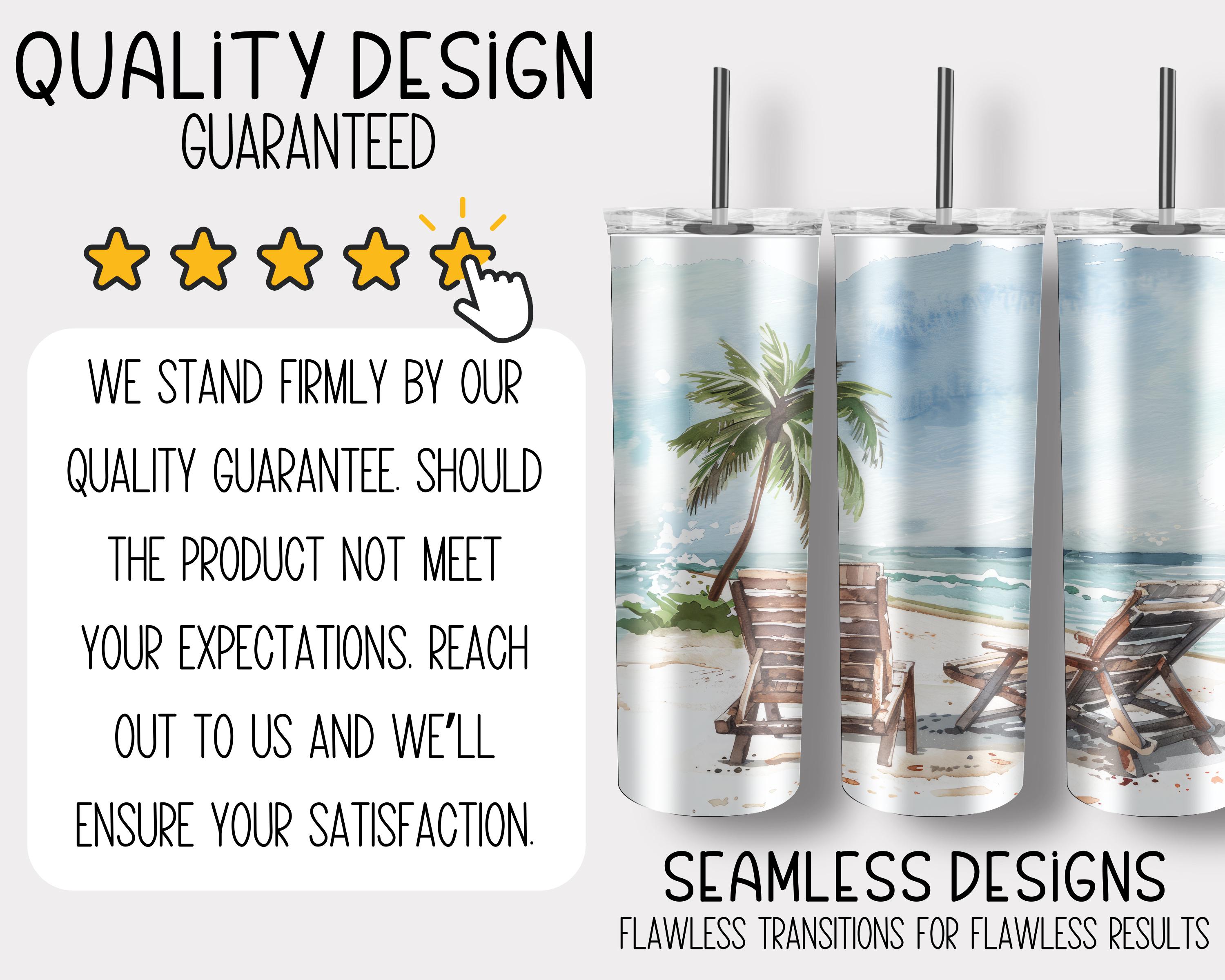 QUALiTY DESiGN
GUARANTEED

WE STAND FIRMLY BY OUR QUALITY GUARANTEE. SHOULD THE PRODUCT NOT MEET YOUR EXPECTATIONS. REACH OUT TO US AND WE'LL ENSURE YOUR SATISFACTION.

SEAMLESS DESiGNS
FLAWLESS TRANSITIONS FOR FLAWLESS RESULTS